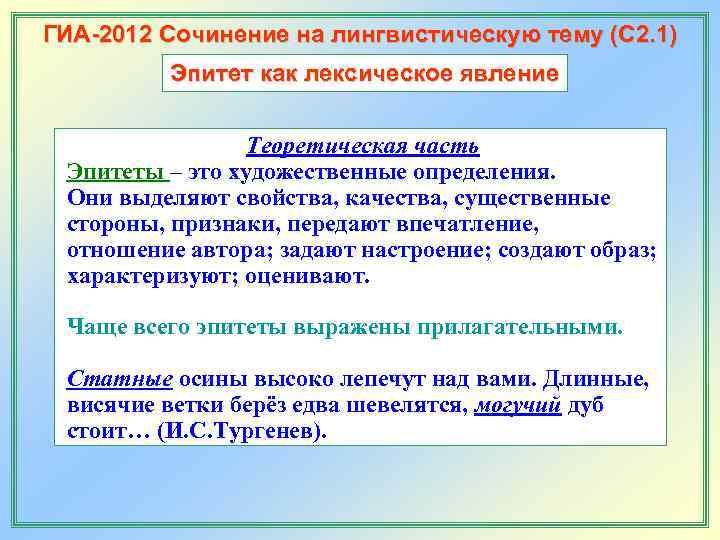 ГИА-2012 Сочинение на лингвистическую тему (С2.1)

Эпитет как лексическое явление

Теоретическая часть

Эпитеты – это художественные определения. Они выделяют свойства, качества, существенные стороны, признаки, передают впечатление, отношение автора; задают настроение; создают образ; характеризуют; оценивают.

Чаще всего эпитеты выражены прилагательными.

Статные осины высоко лепечут над вами. Длинные, висячие ветки берёз едва шевелятся, могучий дуб стоит… (И.С.Тургенев).